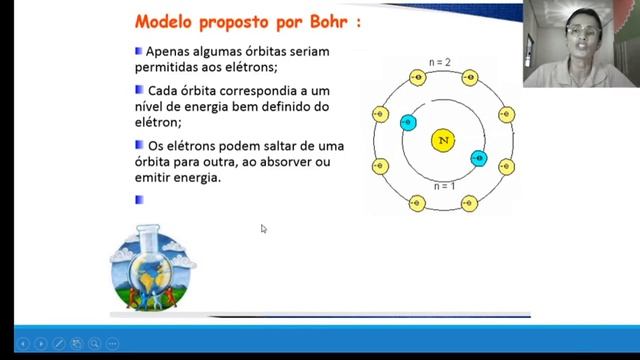 Modelo proposto por Bohr :

Apenas algumas órbitas seriam permitidas aos elétrons;

Cada órbita correspondia a um nível de energia bem definido do elétron;

Os elétrons podem saltar de uma órbita para outra, ao absorver ou emitir energia.

n = 2

N

n = 1